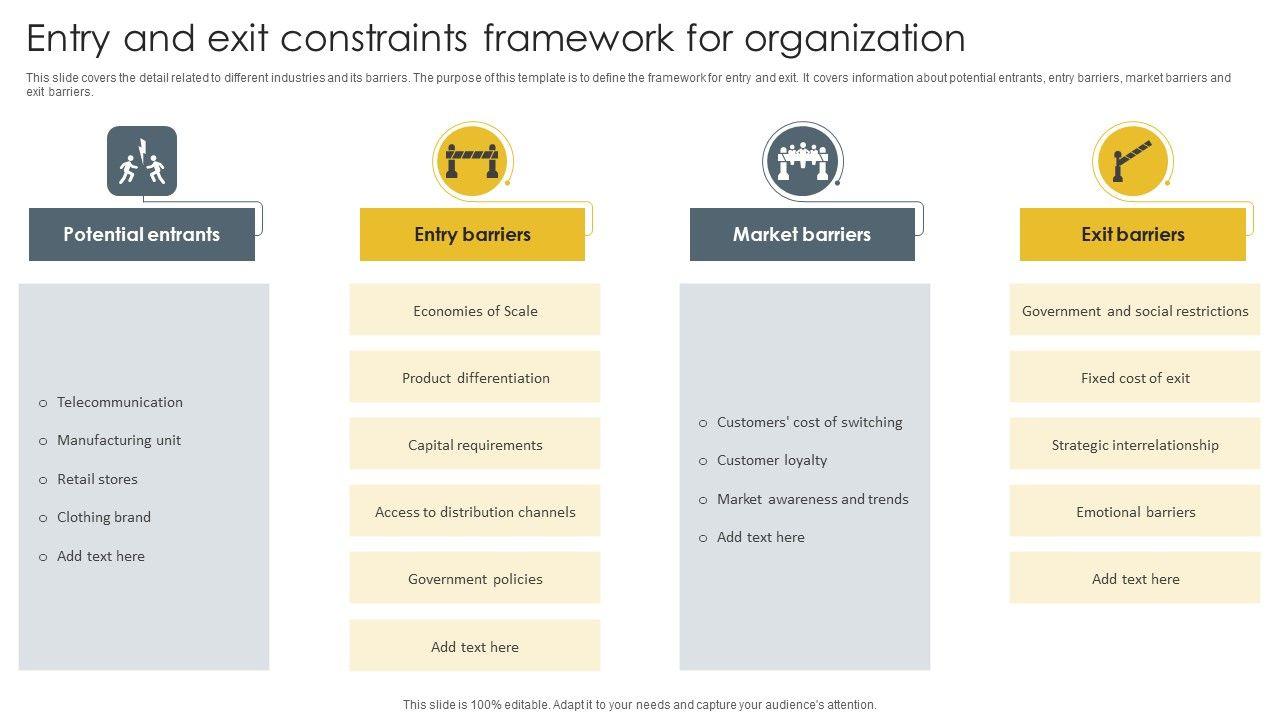 Entry and exit constraints framework for organization

This slide covers the detail related to different industries and its barriers. The purpose of this template is to define the framework for entry and exit. It covers information about potential entrants, entry barriers, market barriers and exit barriers.

Potential entrants

o Telecommunication
o Manufacturing unit
o Retail stores
o Clothing brand
o Add text here

Entry barriers

Economies of Scale

Product differentiation

Capital requirements

Access to distribution channels

Government policies

Add text here

Market barriers

o Customers' cost of switching
o Customer loyalty
o Market awareness and trends
o Add text here

Exit barriers

Government and social restrictions

Fixed cost of exit

Strategic interrelationship

Emotional barriers

Add text here

This slide is 100% editable. Adapt it to your needs and capture your audience's attention.